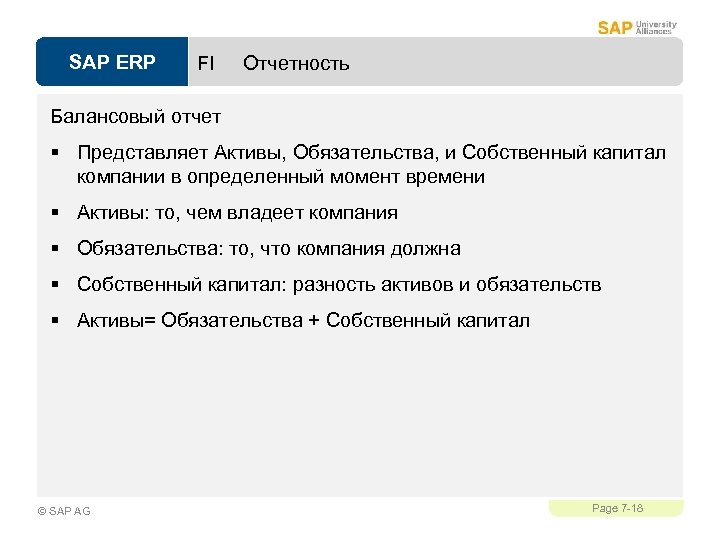 SAP University Alliances

SAP ERP FI Отчетность

Балансовый отчет

▪ Представляет Активы, Обязательства, и Собственный капитал компании в определенный момент времени

▪ Активы: то, чем владеет компания

▪ Обязательства: то, что компания должна

▪ Собственный капитал: разность активов и обязательств

▪ Активы= Обязательства + Собственный капитал

© SAP AG

Page 7-18